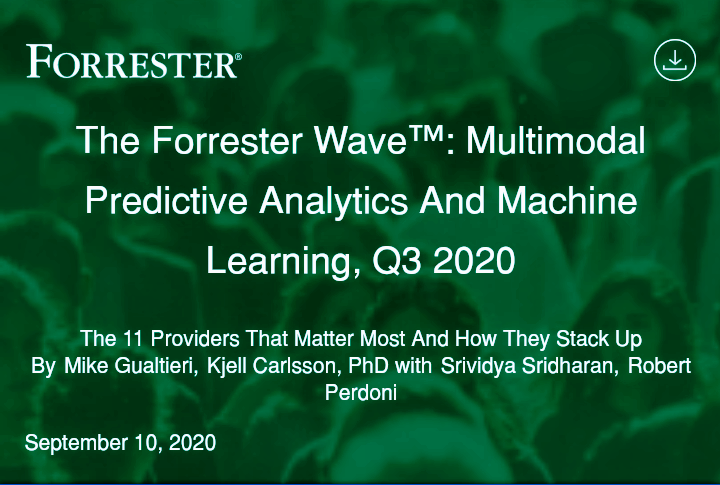 FORRESTER®

The Forrester Wave™: Multimodal Predictive Analytics And Machine Learning, Q3 2020

The 11 Providers That Matter Most And How They Stack Up
By Mike Gualtieri, Kjell Carlsson, PhD with Srividya Sridharan, Robert Perdoni

September 10, 2020